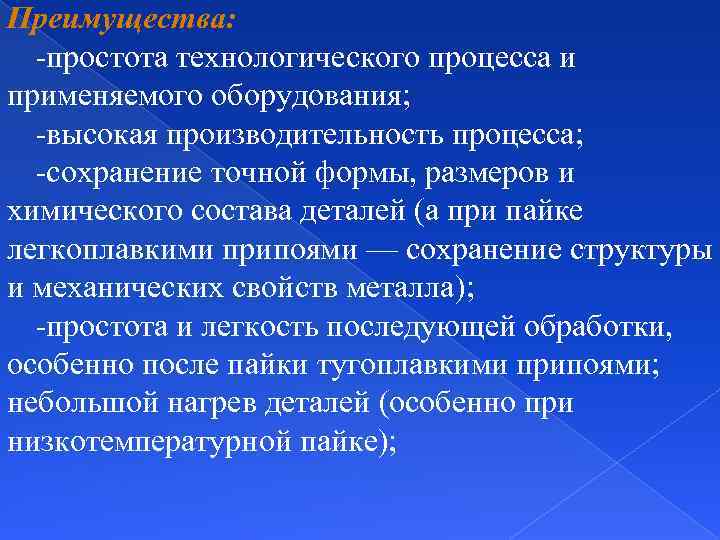 Преимущества:

-простота технологического процесса и применяемого оборудования;

-высокая производительность процесса;

-сохранение точной формы, размеров и химического состава деталей (а при пайке легкоплавкими припоями — сохранение структуры и механических свойств металла);

-простота и легкость последующей обработки, особенно после пайки тугоплавкими припоями; небольшой нагрев деталей (особенно при низкотемпературной пайке);